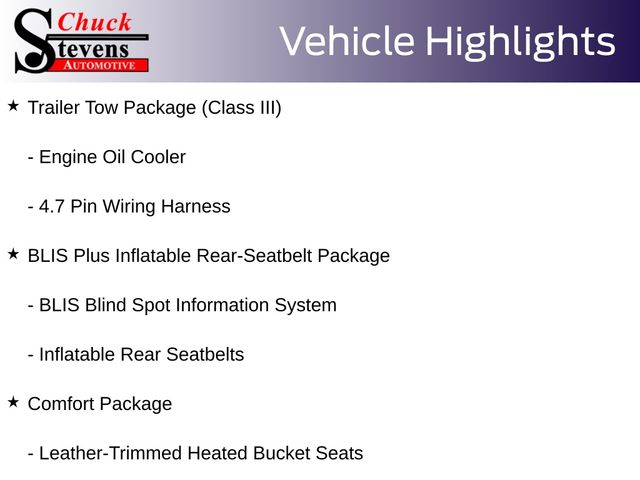 Chuck Stevens AUTOMOTIVE

Vehicle Highlights

★ Trailer Tow Package (Class III)

- Engine Oil Cooler

- 4.7 Pin Wiring Harness

★ BLIS Plus Inflatable Rear-Seatbelt Package

- BLIS Blind Spot Information System

- Inflatable Rear Seatbelts

★ Comfort Package

- Leather-Trimmed Heated Bucket Seats